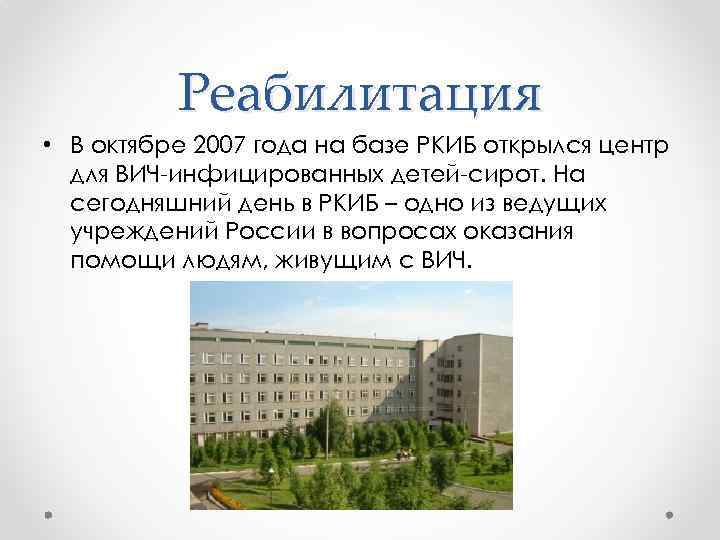 Реабилитация

• В октябре 2007 года на базе РКИБ открылся центр для ВИЧ-инфицированных детей-сирот. На сегодняшний день в РКИБ – одно из ведущих учреждений России в вопросах оказания помощи людям, живущим с ВИЧ.